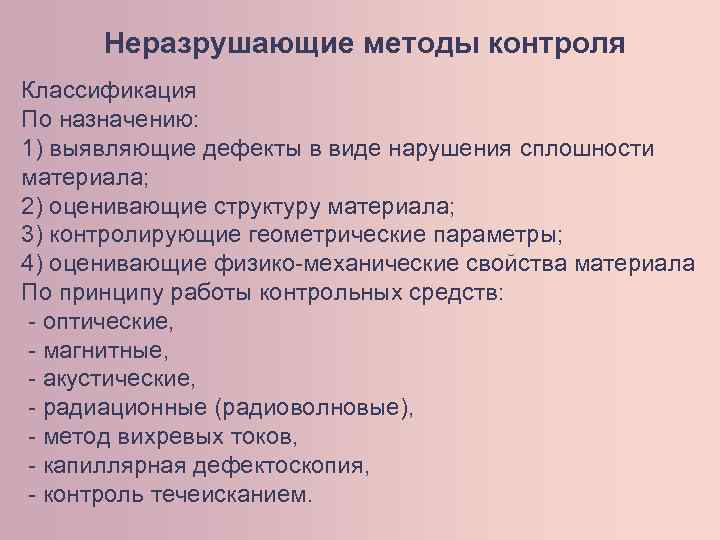 Неразрушающие методы контроля

Классификация
По назначению:
1) выявляющие дефекты в виде нарушения сплошности материала;
2) оценивающие структуру материала;
3) контролирующие геометрические параметры;
4) оценивающие физико-механические свойства материала
По принципу работы контрольных средств:
- оптические,
- магнитные,
- акустические,
- радиационные (радиоволновые),
- метод вихревых токов,
- капиллярная дефектоскопия,
- контроль течеисканием.